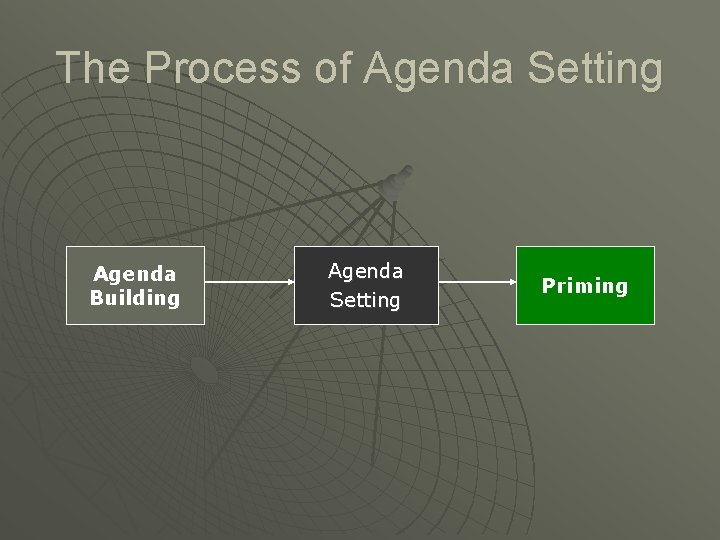 The Process of Agenda Setting

Agenda Building

Agenda Setting

Priming